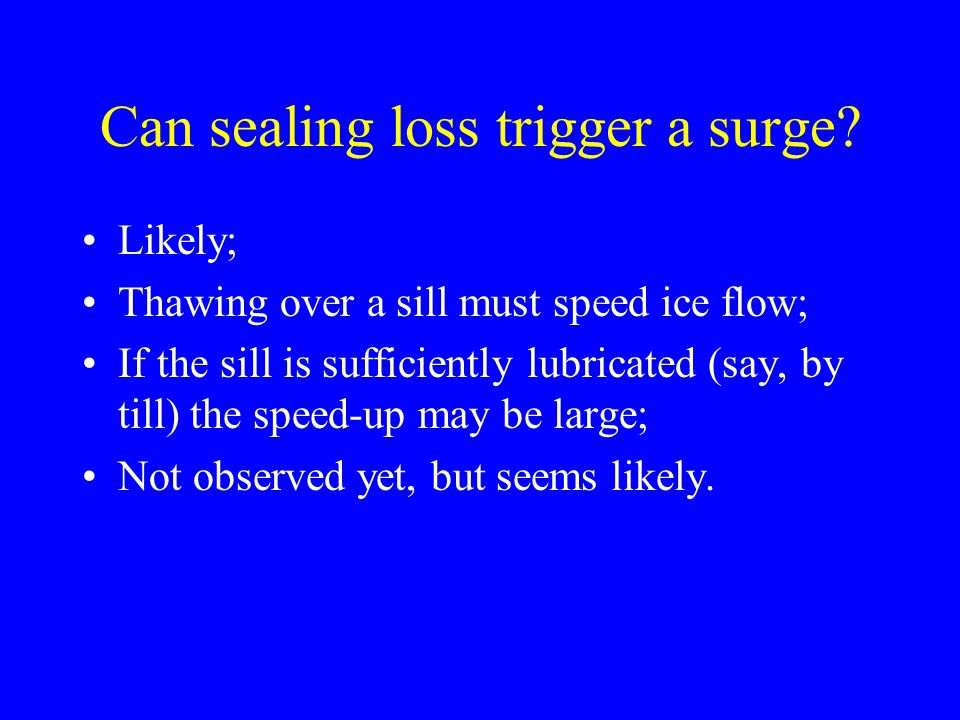 Can sealing loss trigger a surge?

• Likely;
• Thawing over a sill must speed ice flow;
• If the sill is sufficiently lubricated (say, by till) the speed-up may be large;
• Not observed yet, but seems likely.